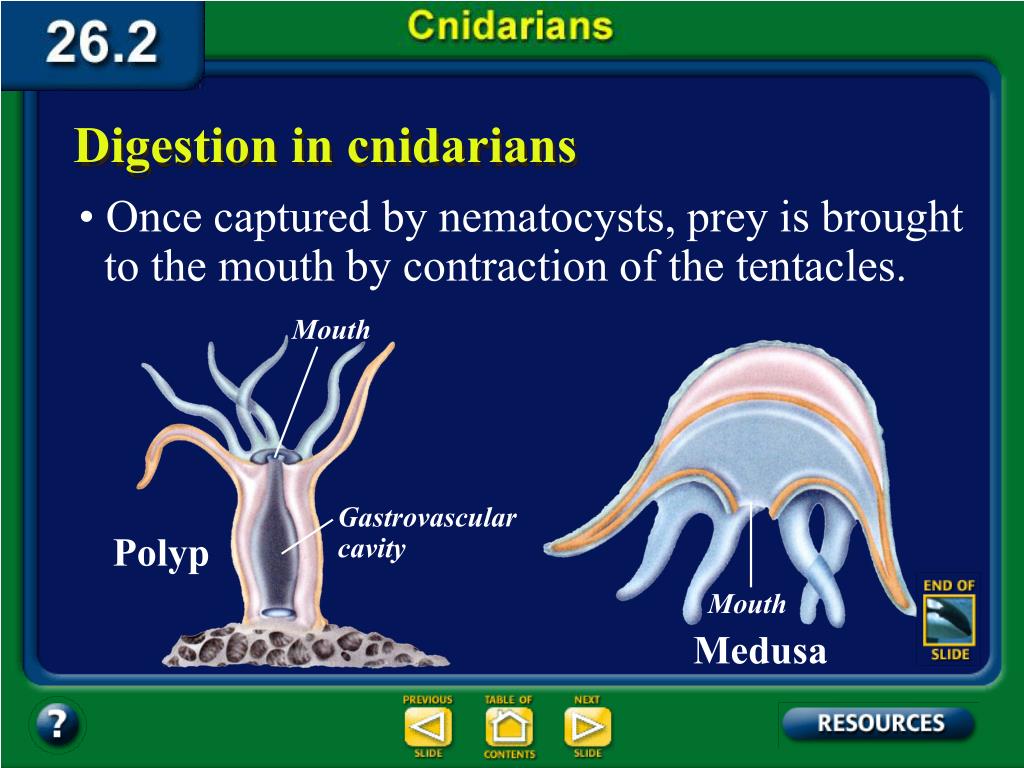 26.2

Cnidarians

Digestion in cnidarians

• Once captured by nematocysts, prey is brought to the mouth by contraction of the tentacles.

Mouth

Gastrovascular cavity

Polyp

Mouth

Medusa

END OF SLIDE

?

PREVIOUS SLIDE

TABLE OF CONTENTS

NEXT SLIDE

RESOURCES